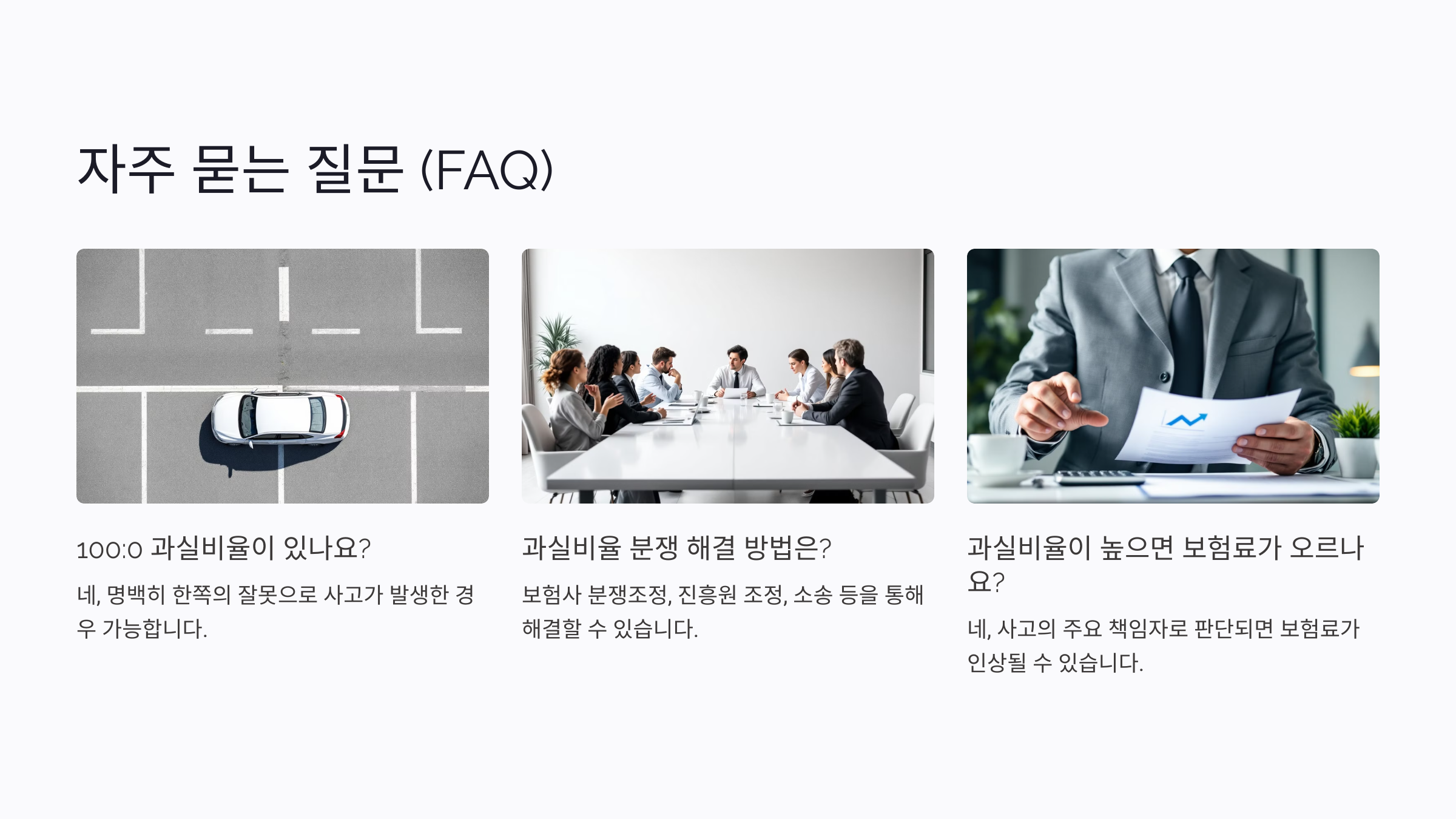 자주 묻는 질문 (FAQ)

100:0 과실비율이 있나요?

네, 명백히 한쪽의 잘못으로 사고가 발생한 경우 가능합니다.

과실비율 분쟁 해결 방법은?

보험사 분쟁조정, 진흥원 조정, 소송 등을 통해 해결할 수 있습니다.

과실비율이 높으면 보험료가 오르나요?

네, 사고의 주요 책임자로 판단되면 보험료가 인상될 수 있습니다.